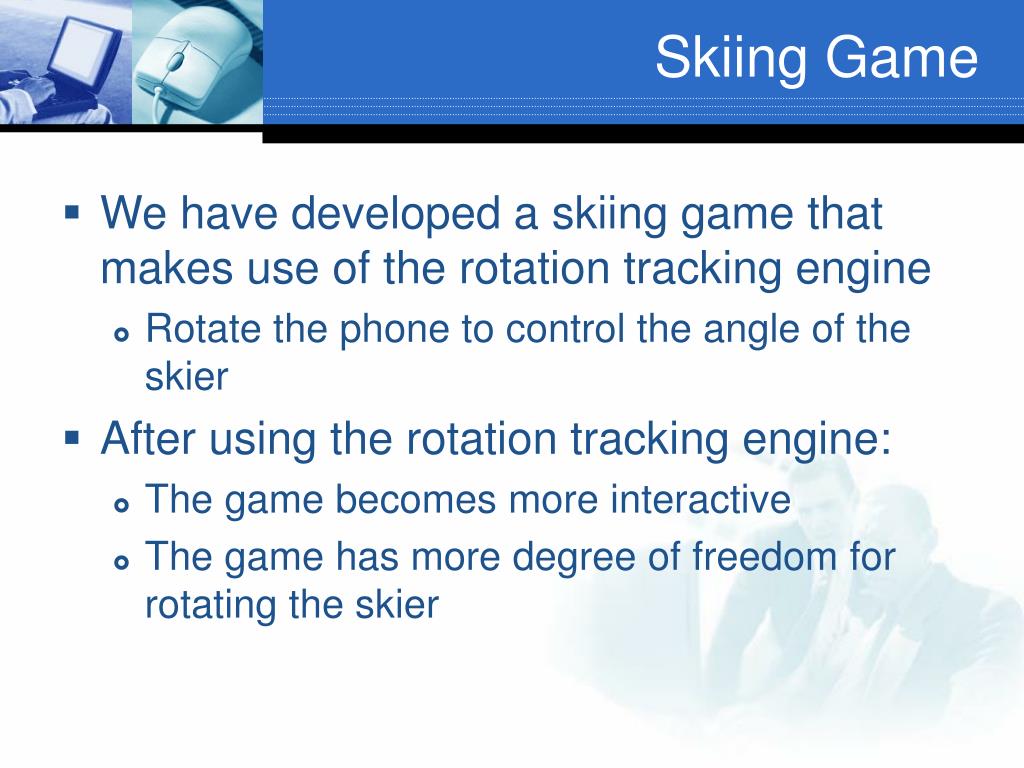 Skiing Game

We have developed a skiing game that makes use of the rotation tracking engine

Rotate the phone to control the angle of the skier

After using the rotation tracking engine:

The game becomes more interactive

The game has more degree of freedom for rotating the skier